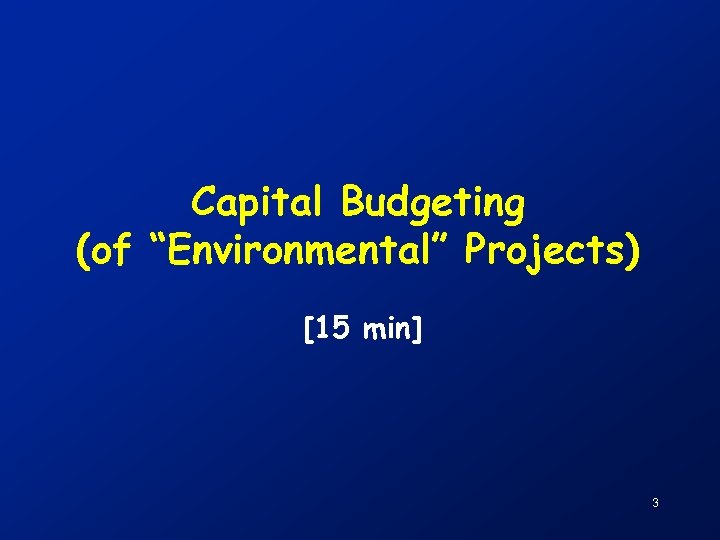 Capital Budgeting
(of “Environmental” Projects)

[15 min]

3